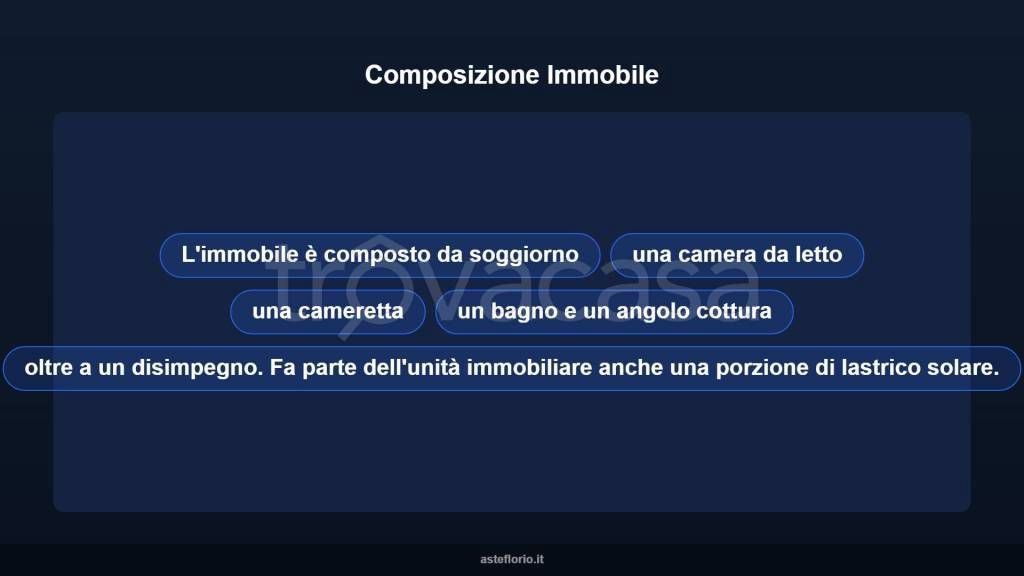 Composizione Immobile

L'immobile è composto da soggiorno

una camera da letto

una cameretta

un bagno e un angolo cottura

oltre a un disimpegno. Fa parte dell'unità immobiliare anche una porzione di lastrico solare.

trovacasa

asteflorio.it